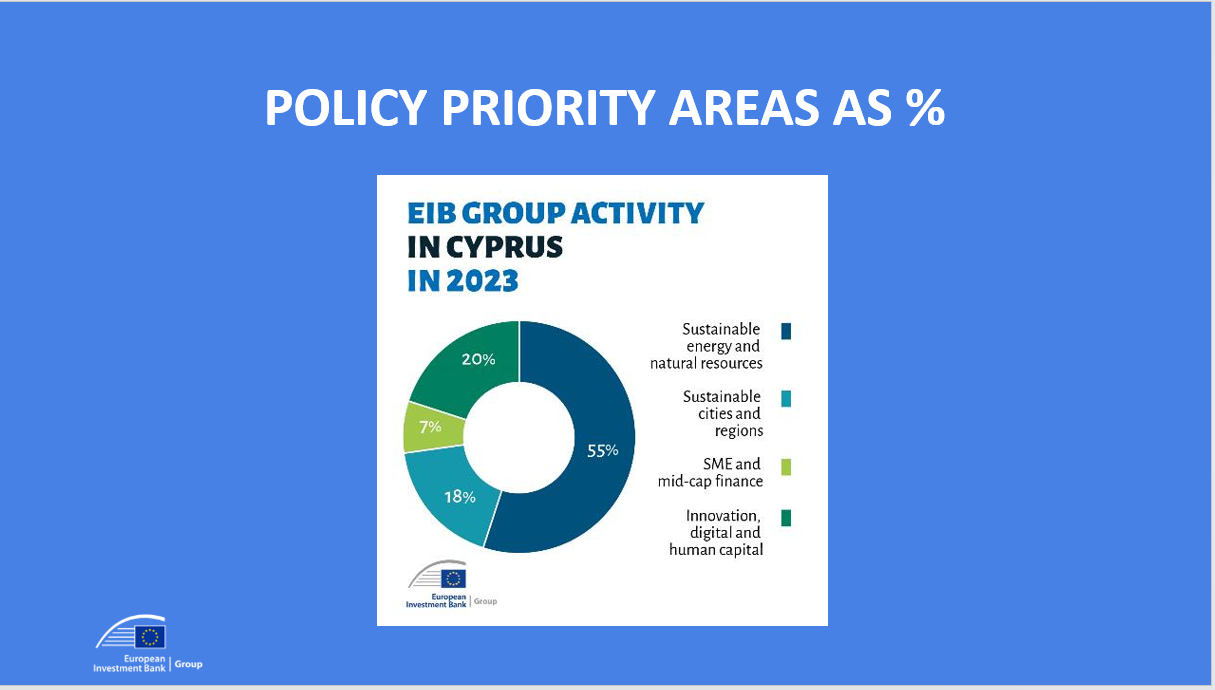 POLICY PRIORITY AREAS AS %

EIB GROUP ACTIVITY IN CYPRUS IN 2023

20%
7%
18%
55%

Sustainable energy and natural resources

Sustainable cities and regions

SME and mid-cap finance

Innovation, digital and human capital

European Investment Bank | Group

European Investment Bank | Group